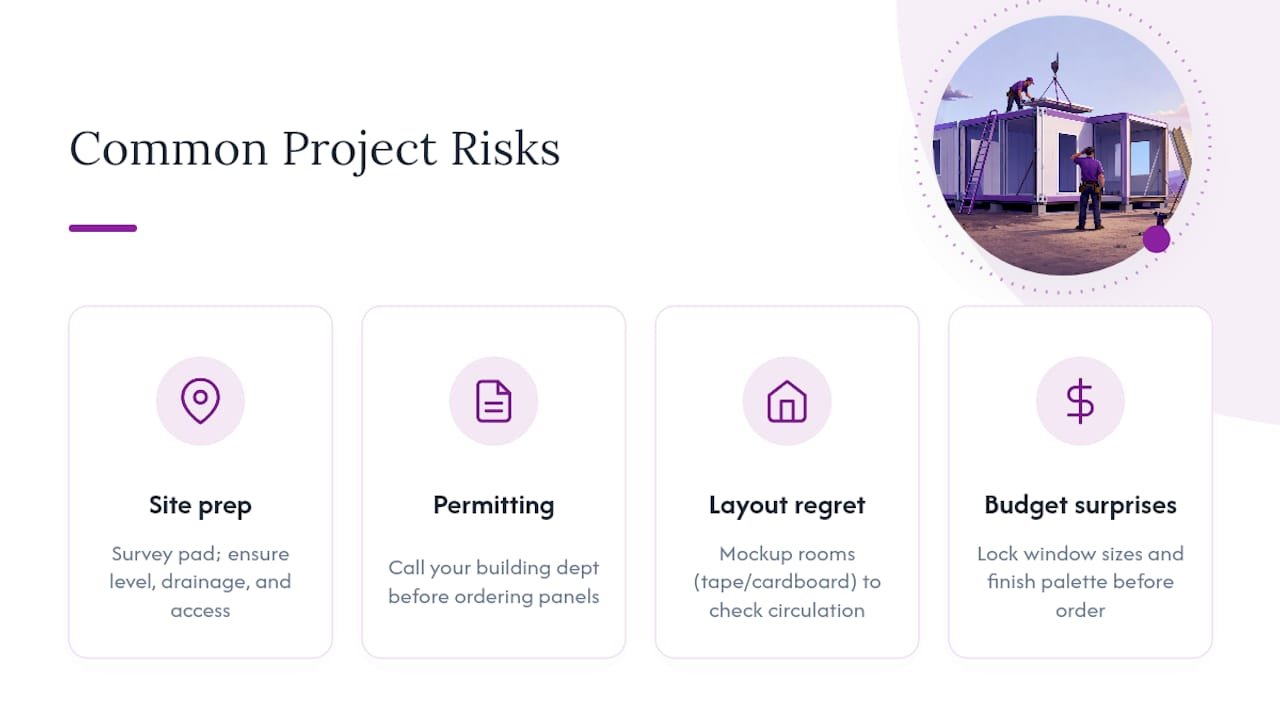 Common Project Risks

Site prep

Survey pad; ensure level, drainage, and access

Permitting

Call your building dept before ordering panels

Layout regret

Mockup rooms (tape/cardboard) to check circulation

Budget surprises

Lock window sizes and finish palette before order